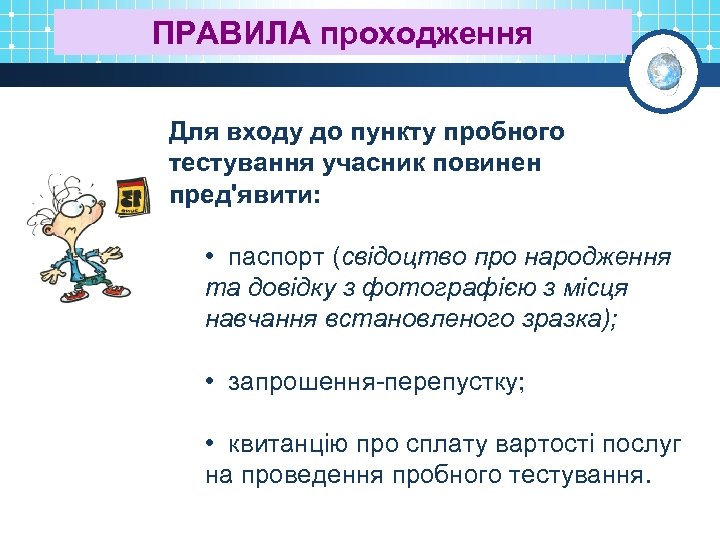 ПРАВИЛА проходження

Для входу до пункту пробного тестування учасник повинен пред'явити:

• паспорт (свідоцтво про народження та довідку з фотографією з місця навчання встановленого зразка);

• запрошення-перепустку;

• квитанцію про сплату вартості послуг на проведення пробного тестування.